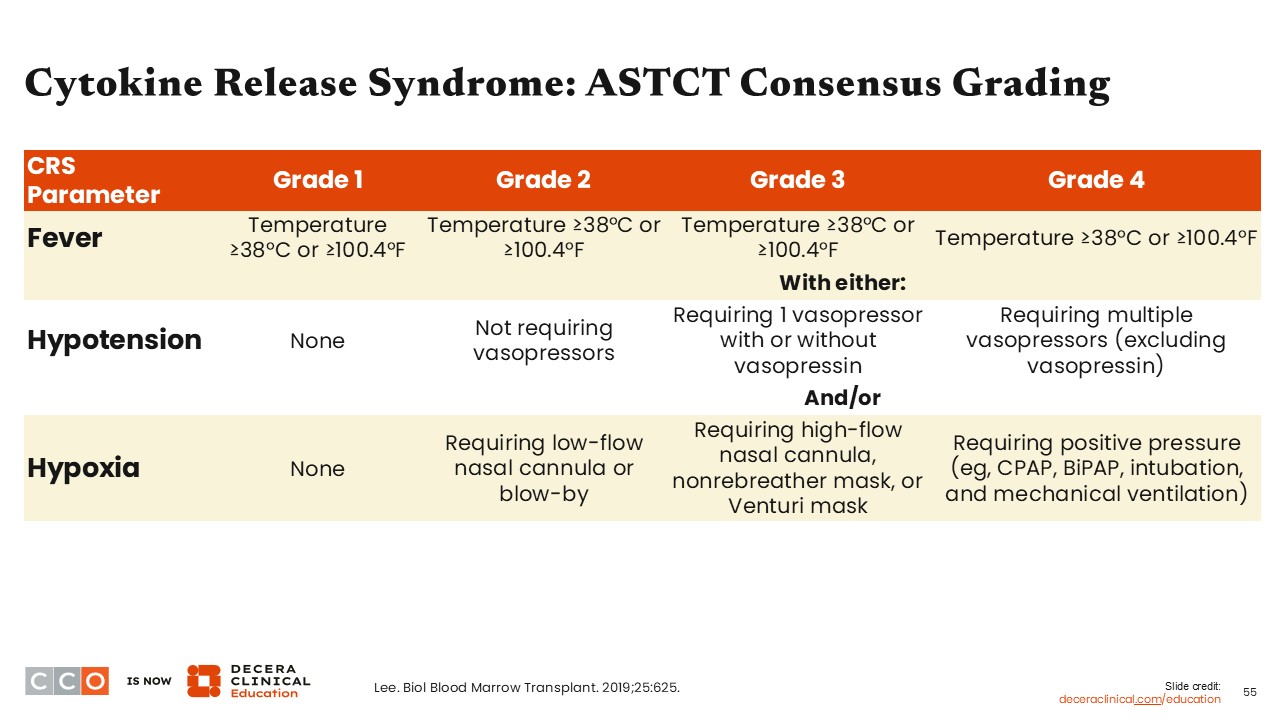 Cytokine Release Syndrome: ASTCT Consensus Grading

| CRS Parameter | Grade 1 | Grade 2 | Grade 3 | Grade 4 |
|---|---|---|---|---|
| Fever | Temperature ≥38°C or ≥100.4°F | Temperature ≥38°C or ≥100.4°F | Temperature ≥38°C or ≥100.4°F | Temperature ≥38°C or ≥100.4°F |
| | | | With either: | |
| Hypotension | None | Not requiring vasopressors | Requiring 1 vasopressor with or without vasopressin | Requiring multiple vasopressors (excluding vasopressin) |
| | | | And/or | |
| Hypoxia | None | Requiring low-flow nasal cannula or blow-by | Requiring high-flow nasal cannula, nonrebreather mask, or Venturi mask | Requiring positive pressure (eg, CPAP, BiPAP, intubation, and mechanical ventilation) |

CCO IS NOW DECERA CLINICAL Education

Lee. Biol Blood Marrow Transplant. 2019;25:625.

Slide credit: deceraclinical.com/education

55